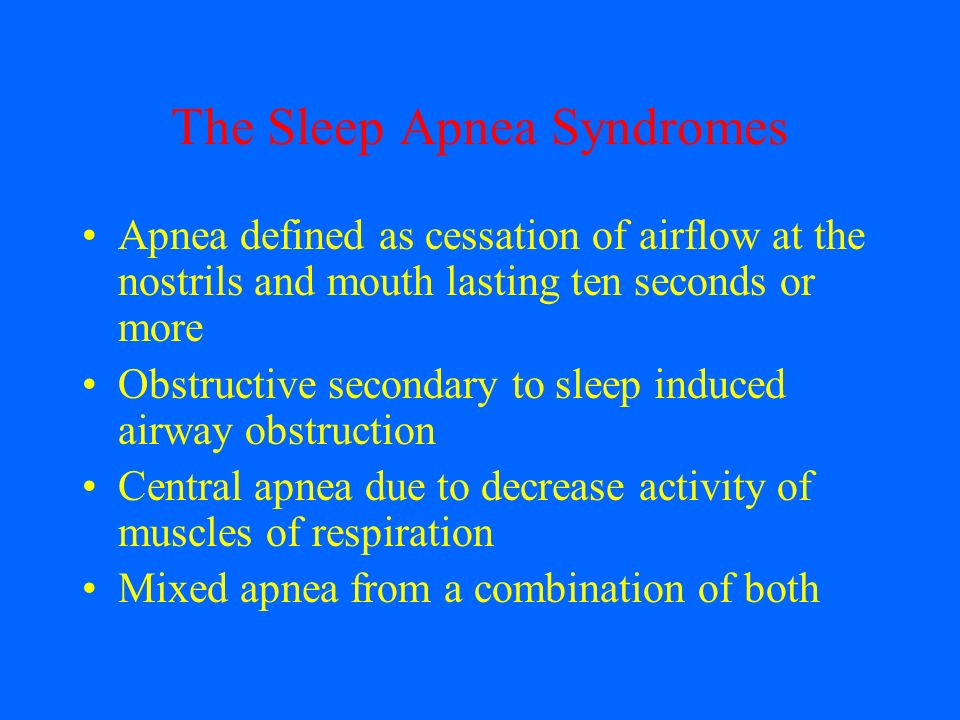 The Sleep Apnea Syndromes

• Apnea defined as cessation of airflow at the nostrils and mouth lasting ten seconds or more
• Obstructive secondary to sleep induced airway obstruction
• Central apnea due to decrease activity of muscles of respiration
• Mixed apnea from a combination of both